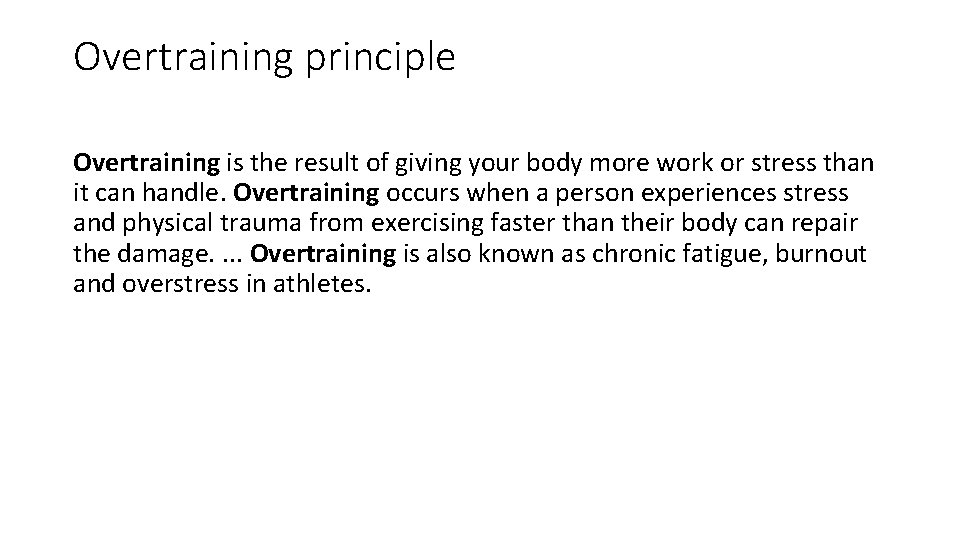 Overtraining principle

Overtraining is the result of giving your body more work or stress than it can handle. Overtraining occurs when a person experiences stress and physical trauma from exercising faster than their body can repair the damage. ... Overtraining is also known as chronic fatigue, burnout and overstress in athletes.